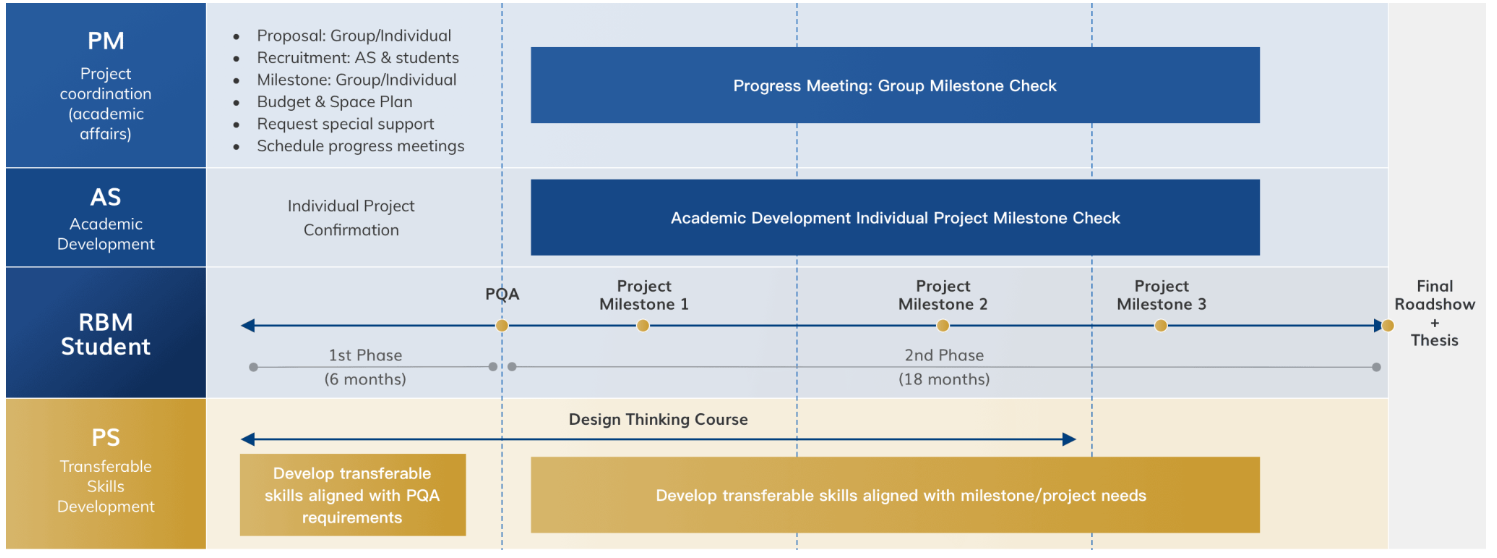 PM
Project coordination (academic affairs)

- Proposal: Group/Individual
- Recruitment: AS & students
- Milestone: Group/Individual
- Budget & Space Plan
- Request special support
- Schedule progress meetings

Progress Meeting: Group Milestone Check

AS
Academic Development

Individual Project Confirmation

Academic Development Individual Project Milestone Check

RBM Student

PQA

Project Milestone 1

Project Milestone 2

Project Milestone 3

Final Roadshow + Thesis

1st Phase (6 months)

2nd Phase (18 months)

PS
Transferable Skills Development

Design Thinking Course

Develop transferable skills aligned with PQA requirements

Develop transferable skills aligned with milestone/project needs